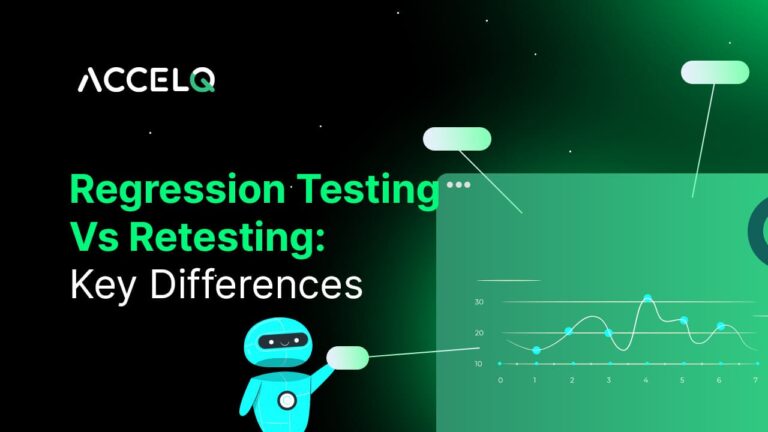 ACCELQ

Regression Testing Vs Retesting: Key Differences

30
20
10
0 1 2 3 4 5 6 7